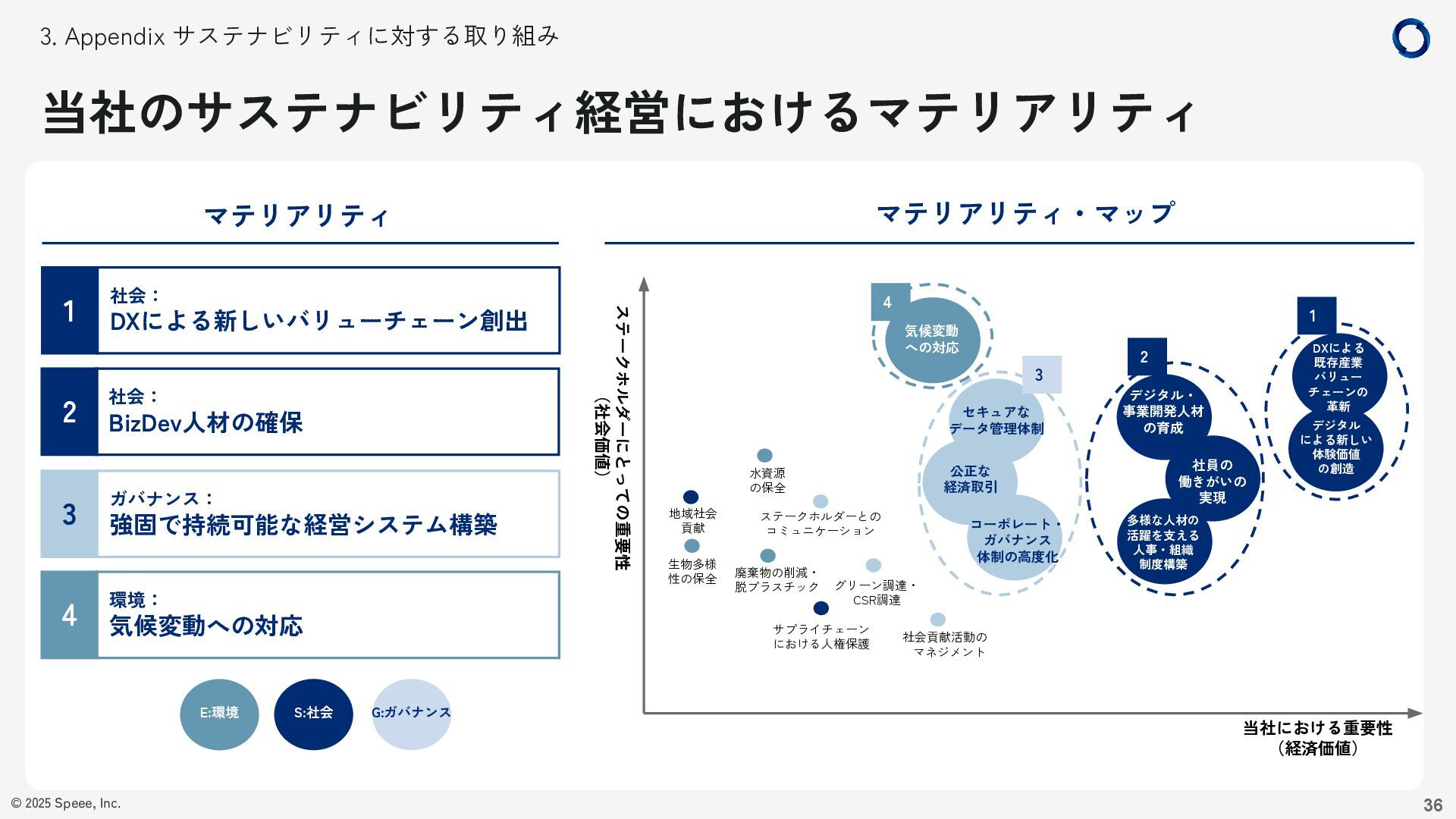 3. Appendix サステナビリティに対する取り組み

当社のサステナビリティ経営におけるマテリアリティ

マテリアリティ

1 社会：
DXによる新しいバリューチェーン創出

2 社会：
BizDev人材の確保

3 ガバナンス：
強固で持続可能な経営システム構築

4 環境：
気候変動への対応

E:環境 S:社会 G:ガバナンス

マテリアリティ・マップ

ステークホルダーにとっての重要性（社会価値）

4 気候変動への対応

3 セキュアなデータ管理体制
公正な経済取引
コーポレート・ガバナンス体制の高度化

2 デジタル・事業開発人材の育成
社員の働きがいの実現
多様な人材の活躍を支える人事・組織制度構築

1 DXによる既存産業バリューチェーンの革新
デジタルによる新しい体験価値の創造

水資源の保全
地域社会貢献
ステークホルダーとのコミュニケーション
生物多様性の保全
廃棄物の削減・脱プラスチック
グリーン調達・CSR調達
サプライチェーンにおける人権保護
社会貢献活動のマネジメント

当社における重要性（経済価値）

© 2025 Speee, Inc.
36